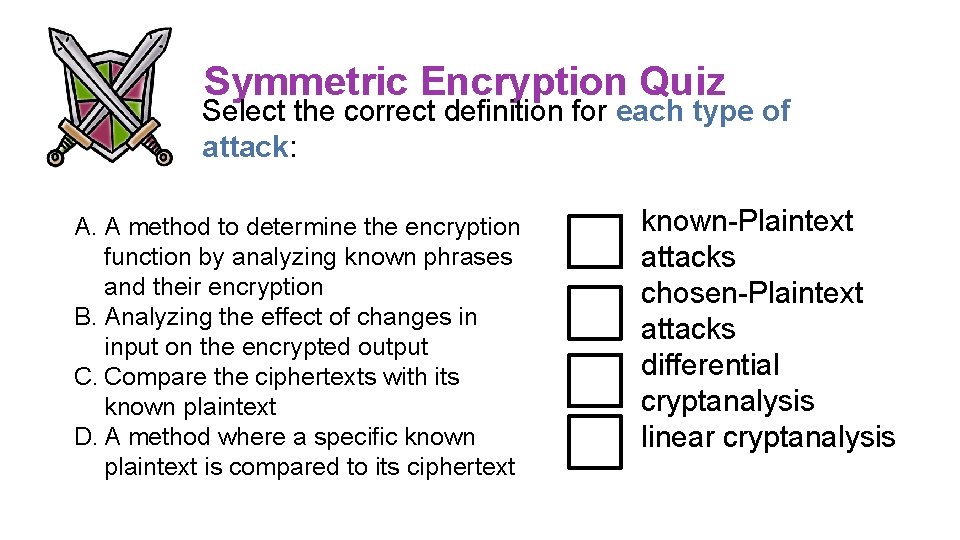 Symmetric Encryption Quiz
Select the correct definition for each type of attack:

A. A method to determine the encryption function by analyzing known phrases and their encryption
B. Analyzing the effect of changes in input on the encrypted output
C. Compare the ciphertexts with its known plaintext
D. A method where a specific known plaintext is compared to its ciphertext

known-Plaintext attacks
chosen-Plaintext attacks
differential cryptanalysis
linear cryptanalysis